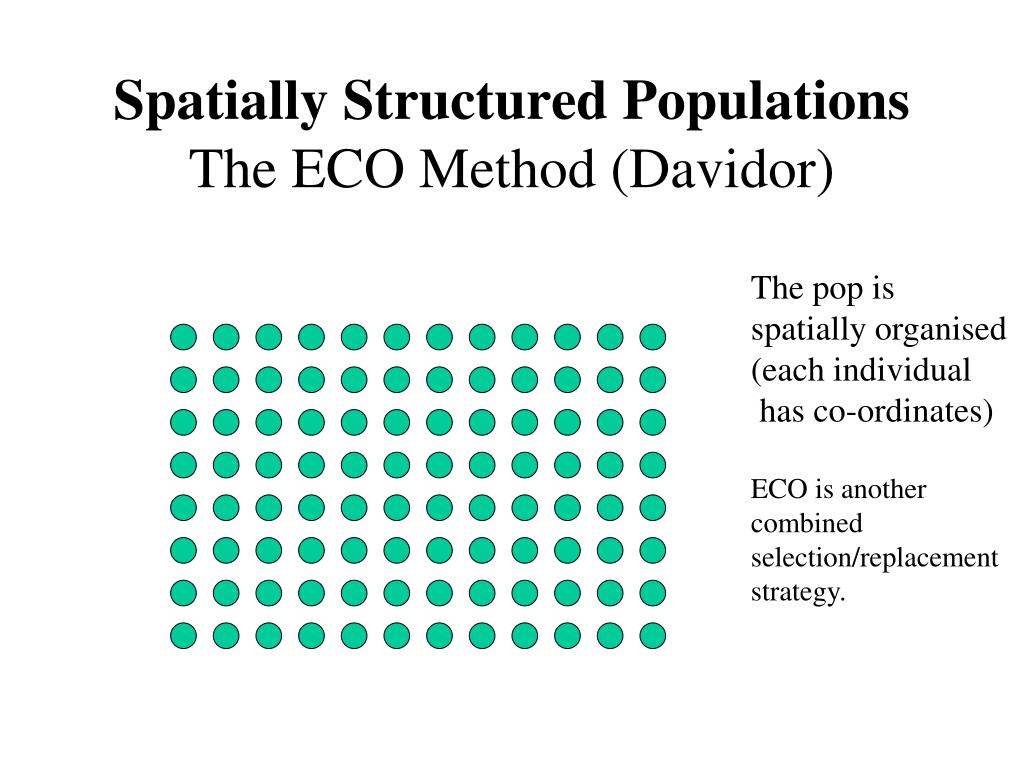 Spatially Structured Populations
The ECO Method (Davidor)

The pop is spatially organised (each individual has co-ordinates)

ECO is another combined selection/replacement strategy.